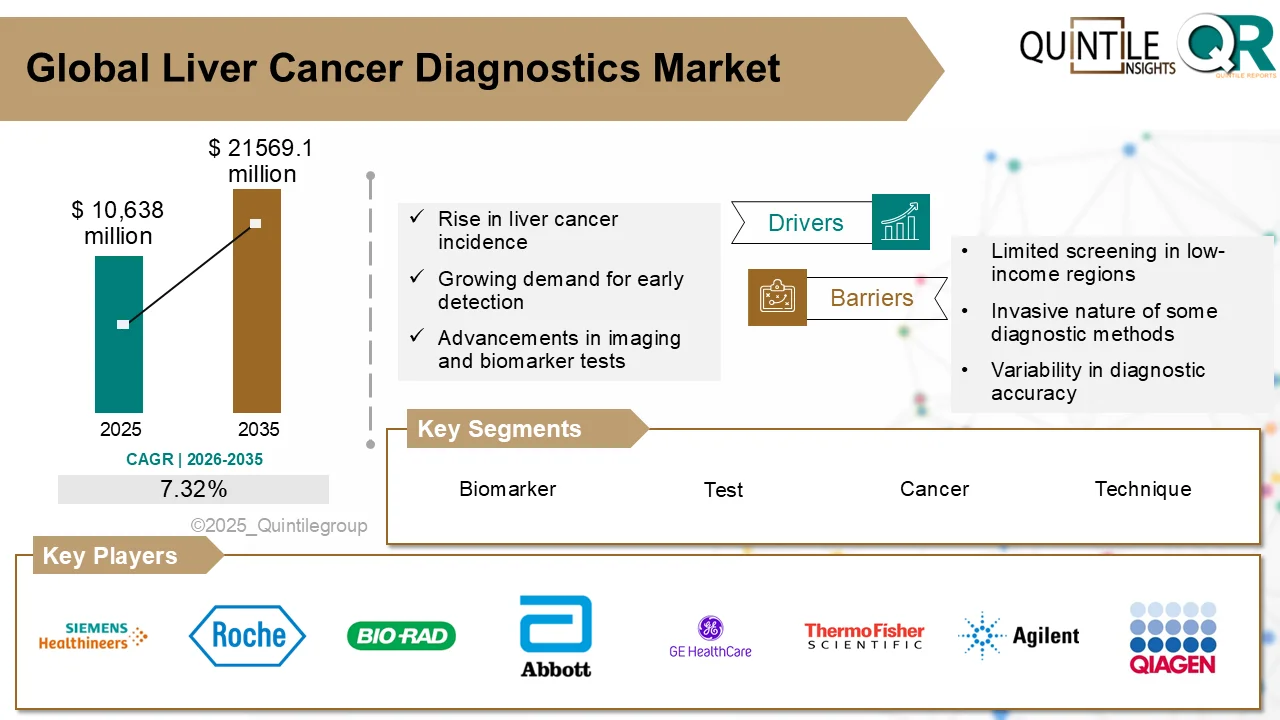 Global Liver Cancer Diagnostics Market

QUINTILE INSIGHTS QR QUINTILE REPORTS

$ 10,638 million

$ 21569.1 million

2025

2035

CAGR | 2026-2035

7.32%

©2025_Quintilegroup

✓ Rise in liver cancer incidence

✓ Growing demand for early detection

✓ Advancements in imaging and biomarker tests

Drivers

Barriers

• Limited screening in low-income regions

• Invasive nature of some diagnostic methods

• Variability in diagnostic accuracy

Key Segments

Biomarker

Test

Cancer

Technique

Key Players

SIEMENS Healthineers

Roche

BIO-RAD

Abbott

GE HealthCare

ThermoFisher SCIENTIFIC

Agilent

QIAGEN